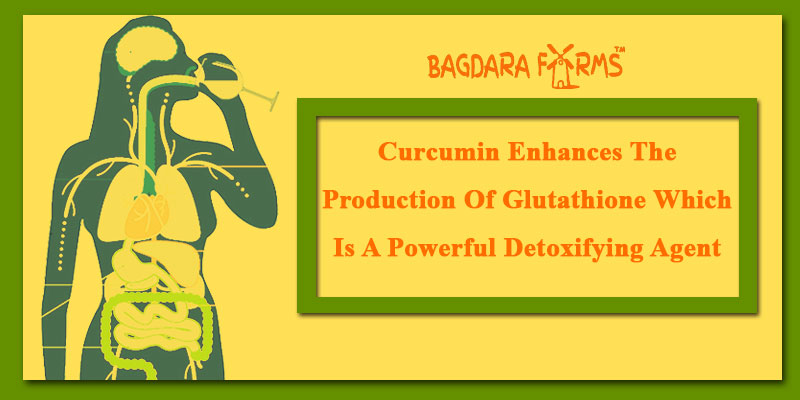 BAGDARA FARMS™

Curcumin Enhances The Production Of Glutathione Which Is A Powerful Detoxifying Agent